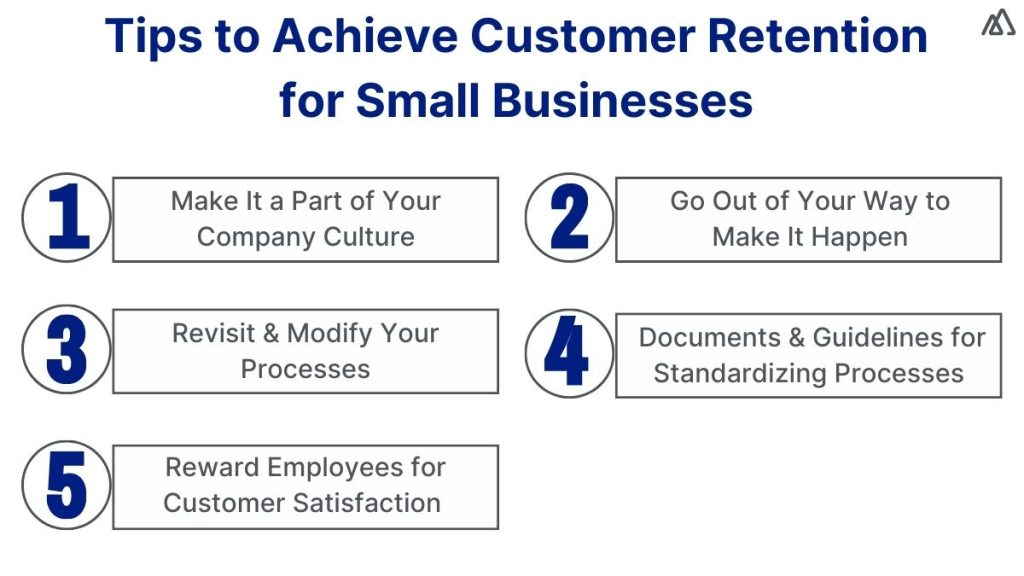 Tips to Achieve Customer Retention for Small Businesses

1 Make It a Part of Your Company Culture

2 Go Out of Your Way to Make It Happen

3 Revisit & Modify Your Processes

4 Documents & Guidelines for Standardizing Processes

5 Reward Employees for Customer Satisfaction